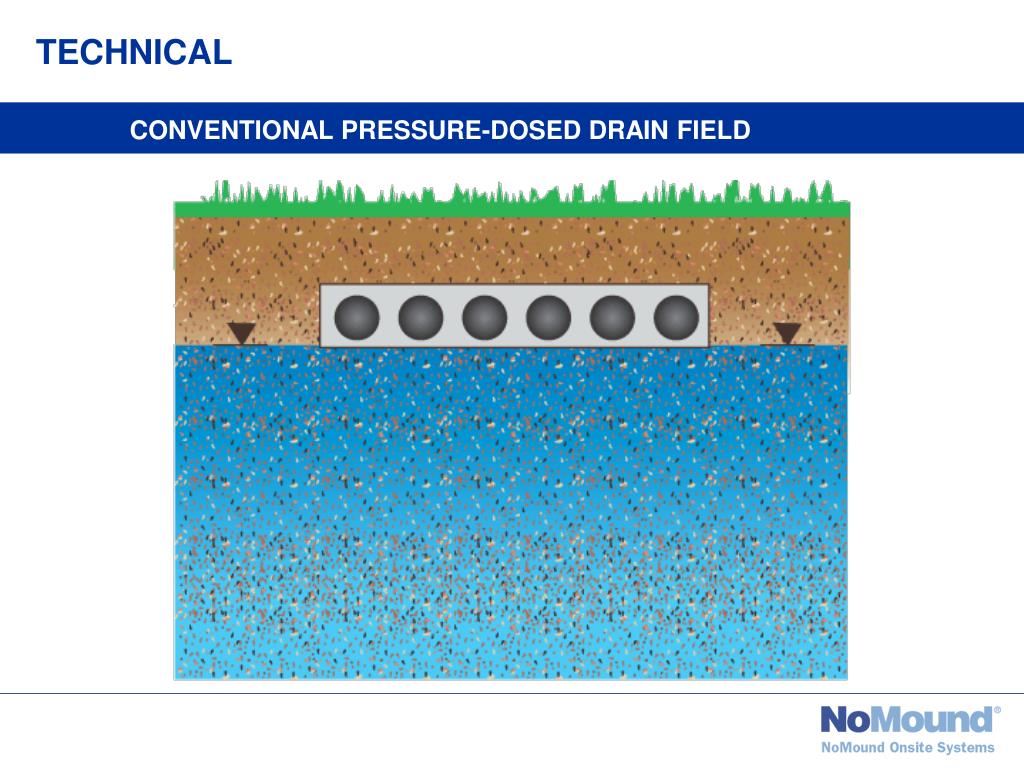 TECHNICAL

CONVENTIONAL PRESSURE-DOSED DRAIN FIELD

NoMound®
NoMound Onsite Systems